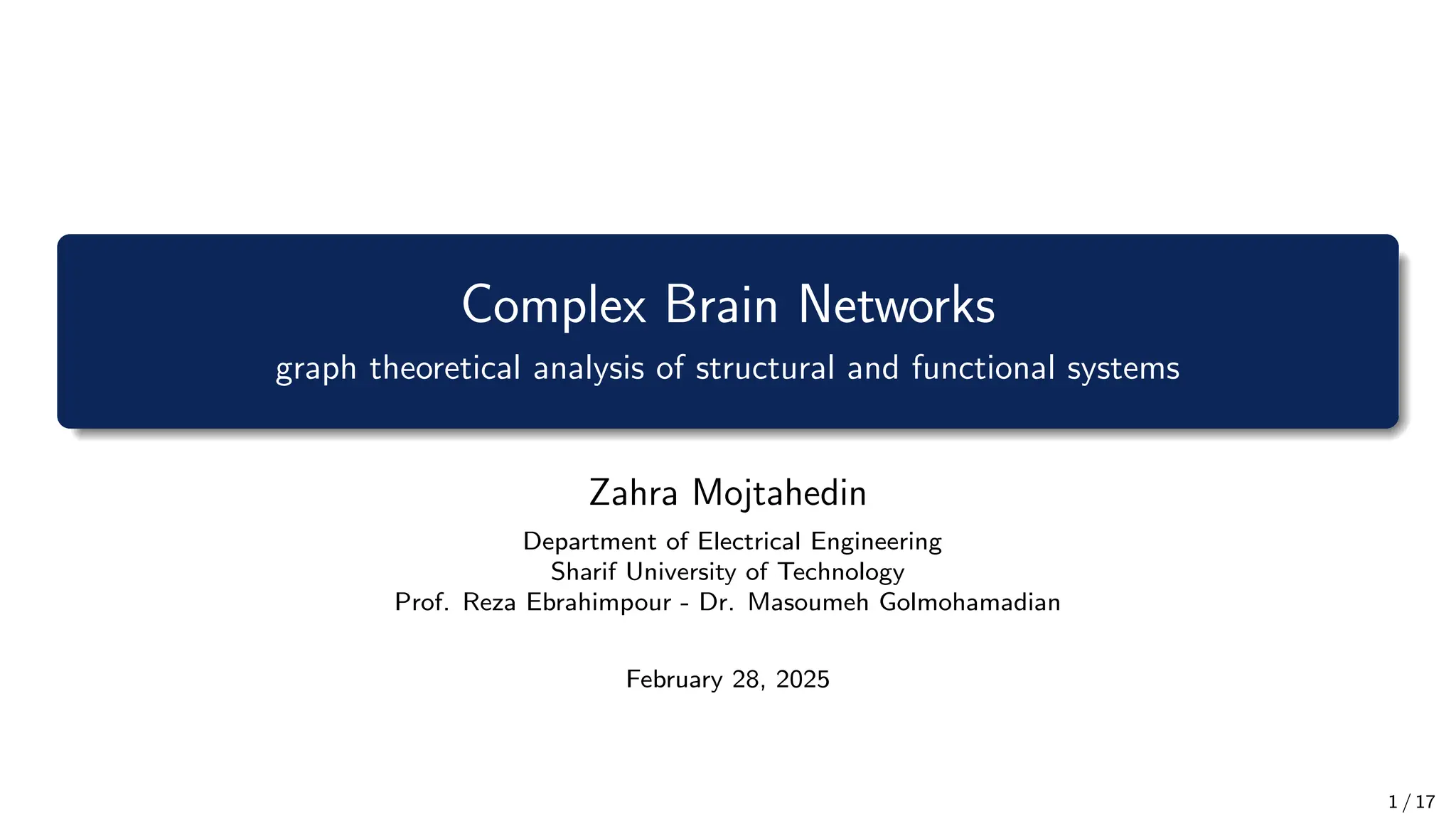 Complex Brain Networks

graph theoretical analysis of structural and functional systems

Zahra Mojtahedin

Department of Electrical Engineering
Sharif University of Technology
Prof. Reza Ebrahimpour - Dr. Masoumeh Golmohamadian

February 28, 2025

1 / 17